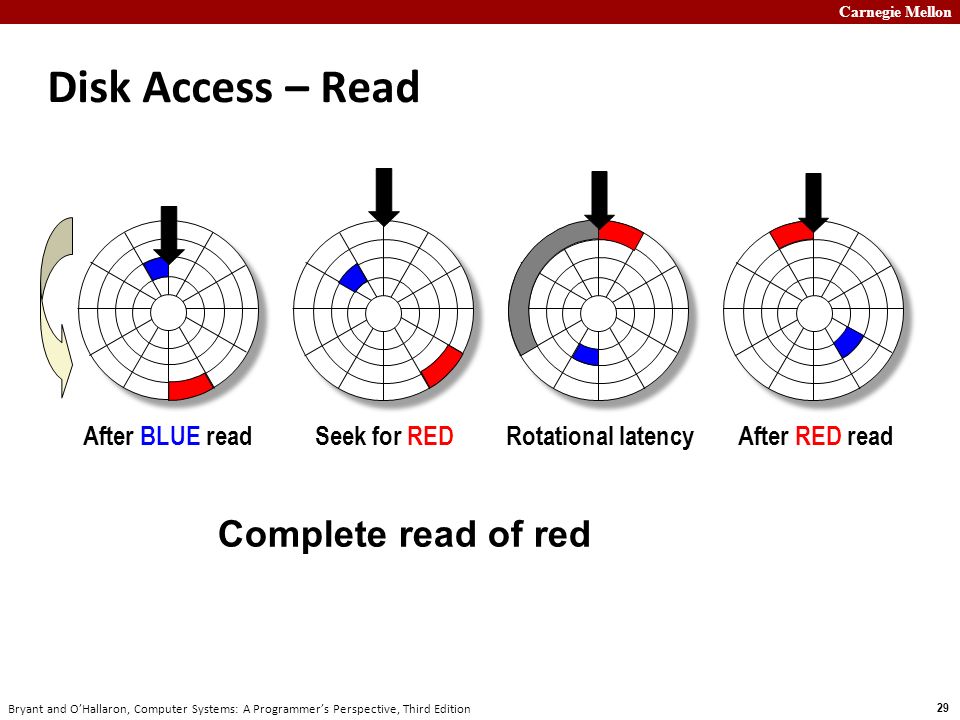 Carnegie Mellon

Disk Access – Read

After BLUE read

Seek for RED

Rotational latency

After RED read

Complete read of red

Bryant and O'Hallaron, Computer Systems: A Programmer's Perspective, Third Edition

29